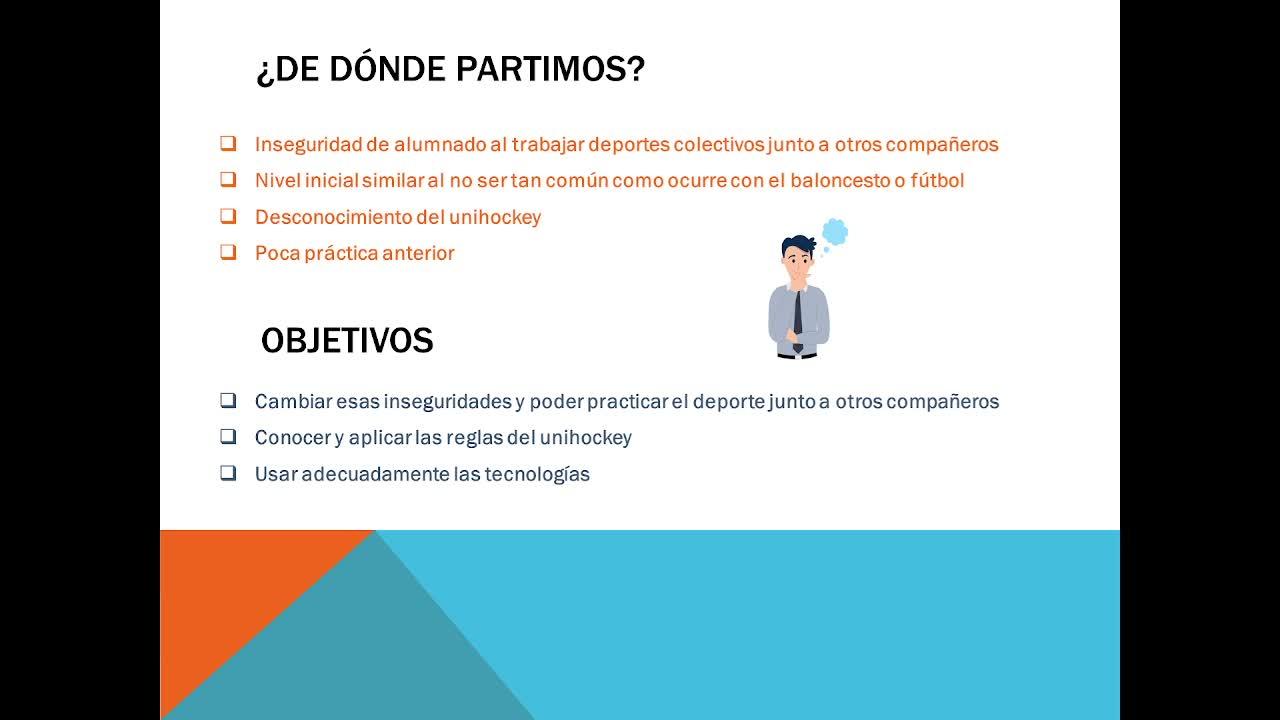 ¿DE DÓNDE PARTIMOS?

❑ Inseguridad de alumnado al trabajar deportes colectivos junto a otros compañeros
❑ Nivel inicial similar al no ser tan común como ocurre con el baloncesto o fútbol
❑ Desconocimiento del unihockey
❑ Poca práctica anterior

OBJETIVOS

❑ Cambiar esas inseguridades y poder practicar el deporte junto a otros compañeros
❑ Conocer y aplicar las reglas del unihockey
❑ Usar adecuadamente las tecnologías